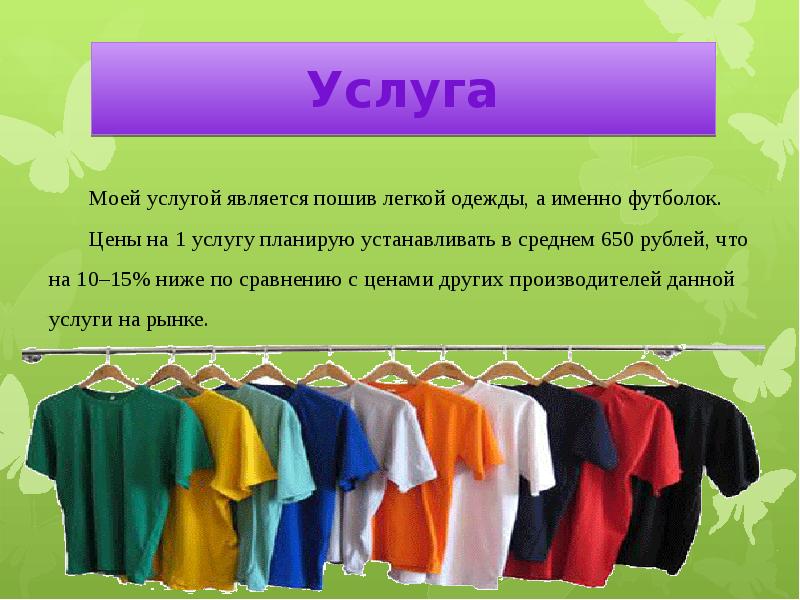 Услуга

Моей услугой является пошив легкой одежды, а именно футболок.

Цены на 1 услугу планирую устанавливать в среднем 650 рублей, что на 10–15% ниже по сравнению с ценами других производителей данной услуги на рынке.